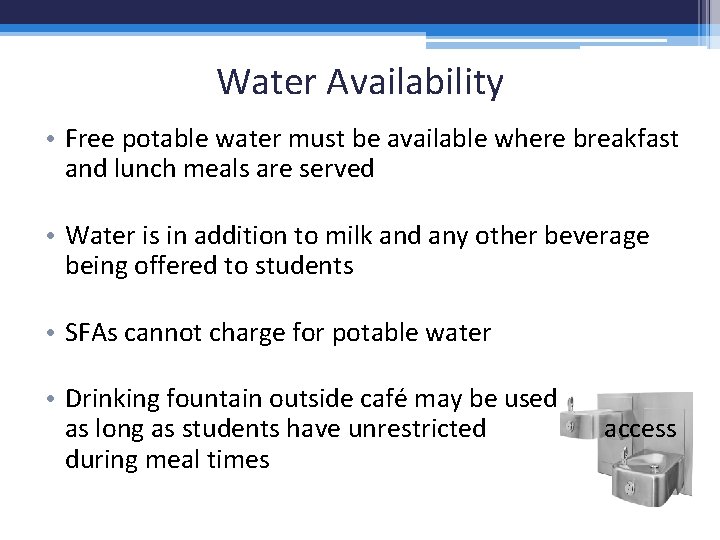 Water Availability

• Free potable water must be available where breakfast and lunch meals are served

• Water is in addition to milk and any other beverage being offered to students

• SFAs cannot charge for potable water

• Drinking fountain outside café may be used as long as students have unrestricted access during meal times